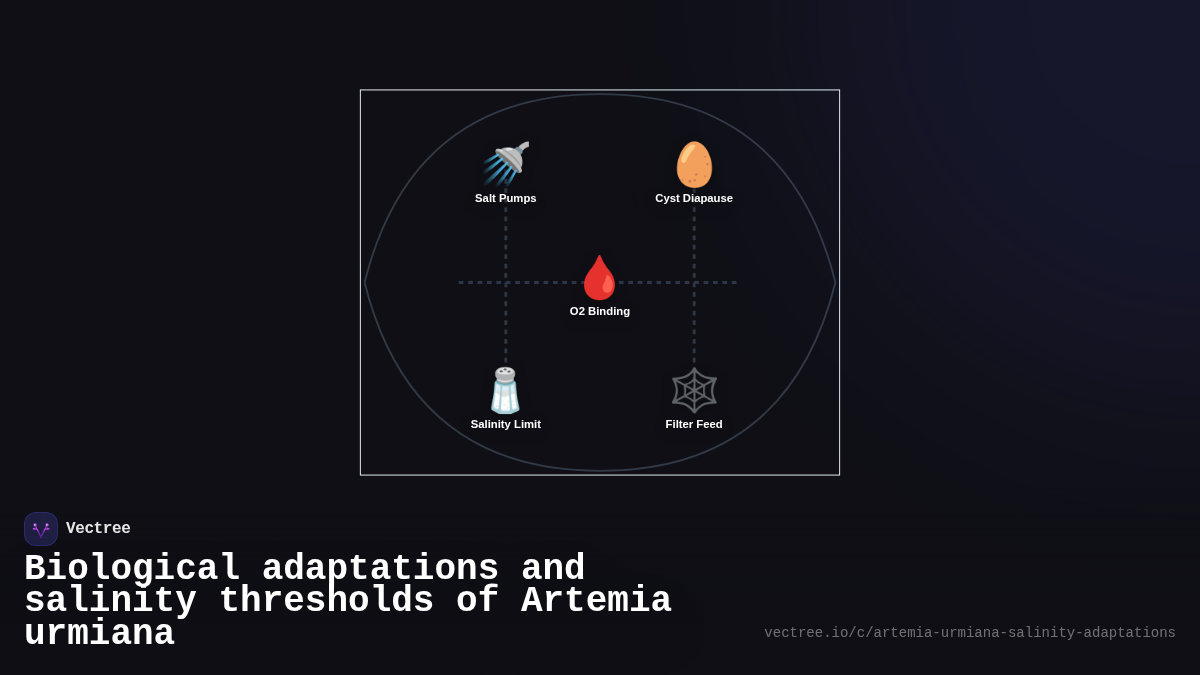 Salt Pumps

Cyst Diapause

O2 Binding

Salinity Limit

Filter Feed

Vectree

Biological adaptations and salinity thresholds of Artemia urmiana

vectree.io/c/artemia-urmiana-salinity-adaptations